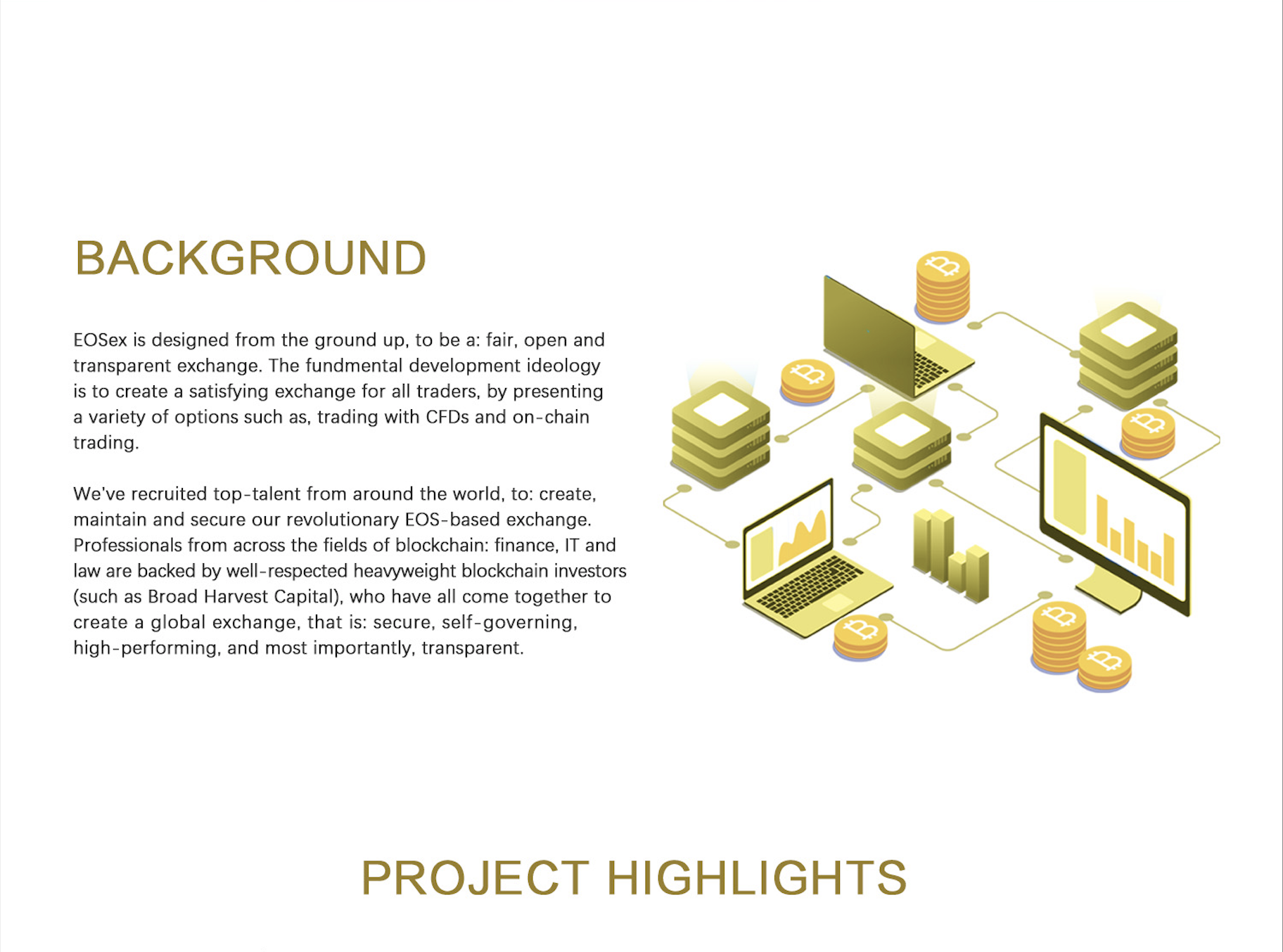 BACKGROUND

EOSex is designed from the ground up, to be a: fair, open and transparent exchange. The fundmental development ideology is to create a satisfying exchange for all traders, by presenting a variety of options such as, trading with CFDs and on-chain trading.

We've recruited top-talent from around the world, to: create, maintain and secure our revolutionary EOS-based exchange. Professionals from across the fields of blockchain: finance, IT and law are backed by well-respected heavyweight blockchain investors (such as Broad Harvest Capital), who have all come together to create a global exchange, that is: secure, self-governing, high-performing, and most importantly, transparent.

PROJECT HIGHLIGHTS